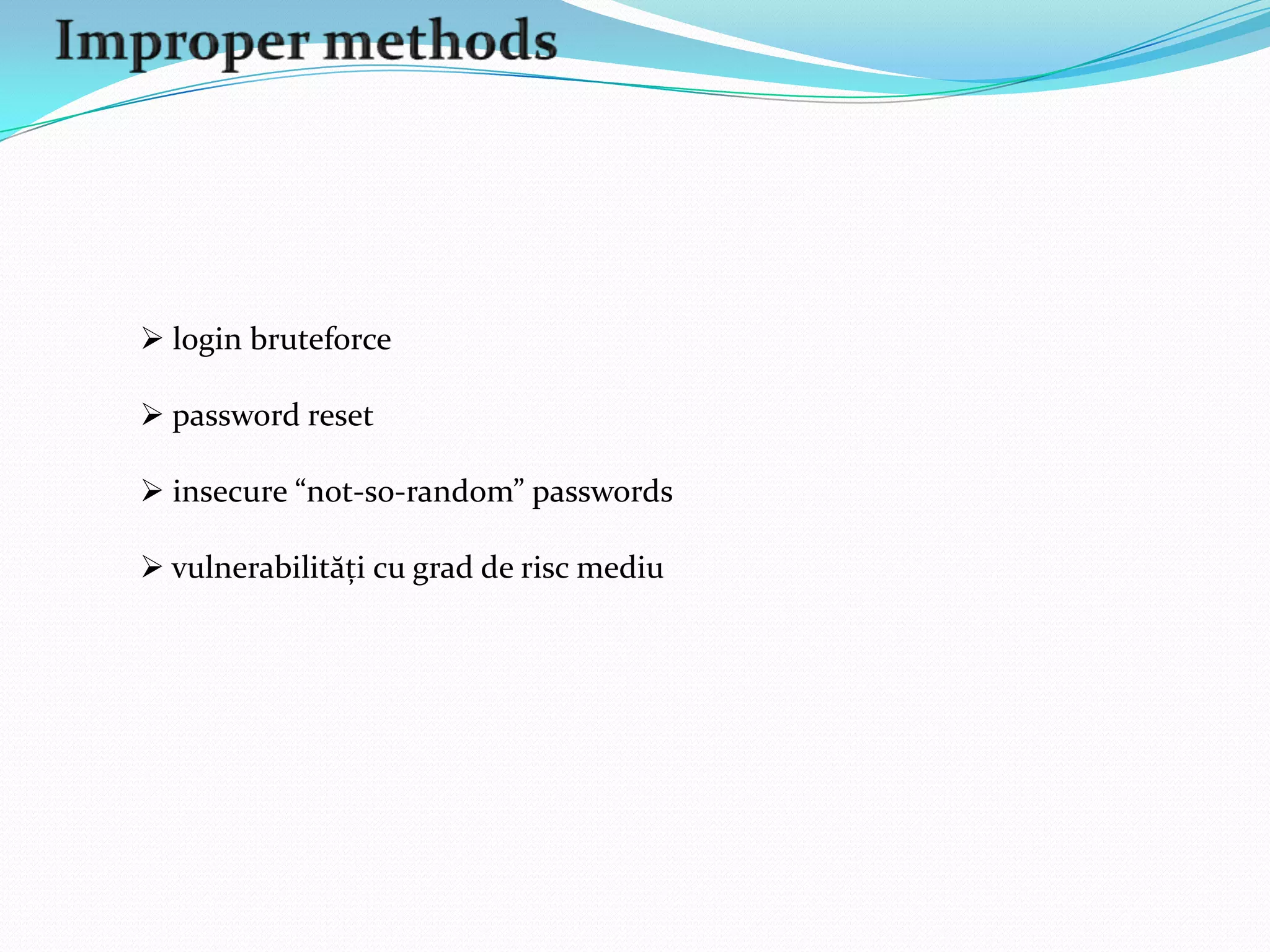 Improper methods

➢ login bruteforce

➢ password reset

➢ insecure “not-so-random” passwords

➢ vulnerabilități cu grad de risc mediu